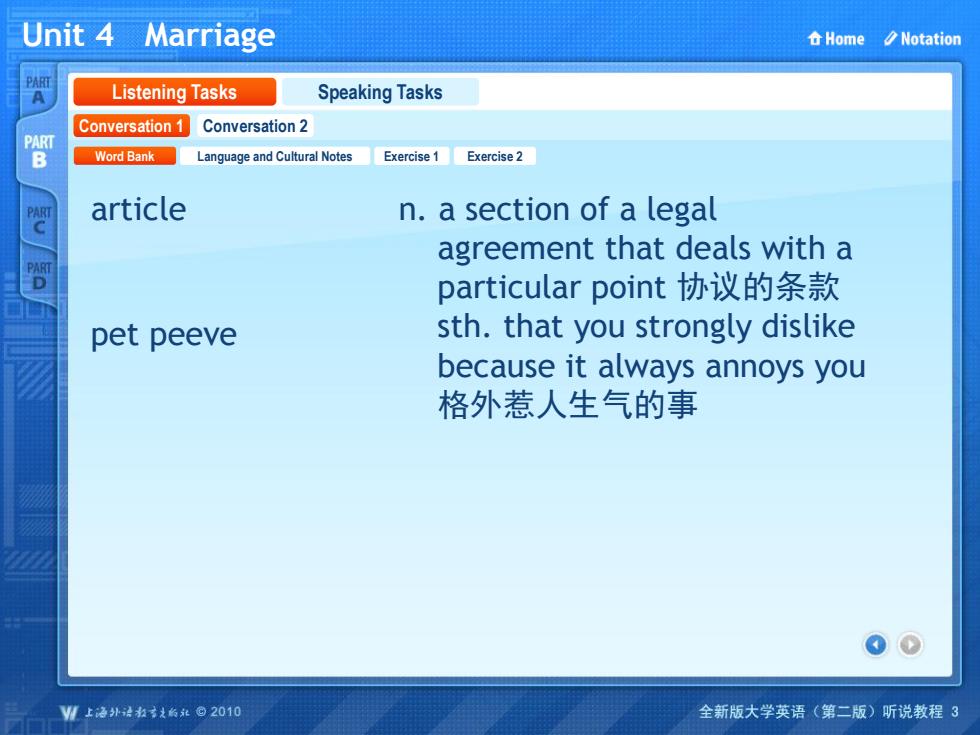 Unit 4 Marriage

Home Notation

PART A
PART B
PART C
PART D

Listening Tasks
Speaking Tasks

Conversation 1
Conversation 2

Word Bank
Language and Cultural Notes
Exercise 1
Exercise 2

article n. a section of a legal agreement that deals with a particular point 协议的条款

pet peeve sth. that you strongly dislike because it always annoys you 格外惹人生气的事

上海外语教育出版社 © 2010

全新版大学英语（第二版）听说教程 3